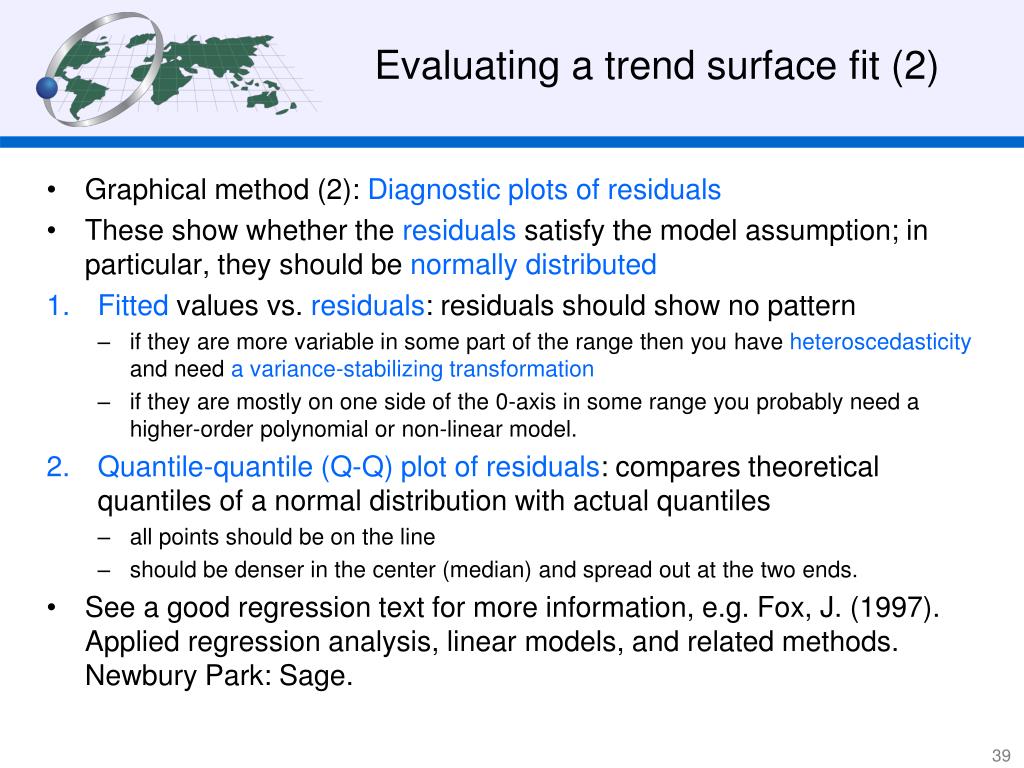 Evaluating a trend surface fit (2)

• Graphical method (2): Diagnostic plots of residuals
• These show whether the residuals satisfy the model assumption; in particular, they should be normally distributed
1. Fitted values vs. residuals: residuals should show no pattern
– if they are more variable in some part of the range then you have heteroscedasticity and need a variance-stabilizing transformation
– if they are mostly on one side of the 0-axis in some range you probably need a higher-order polynomial or non-linear model.
2. Quantile-quantile (Q-Q) plot of residuals: compares theoretical quantiles of a normal distribution with actual quantiles
– all points should be on the line
– should be denser in the center (median) and spread out at the two ends.
• See a good regression text for more information, e.g. Fox, J. (1997). Applied regression analysis, linear models, and related methods. Newbury Park: Sage.

39